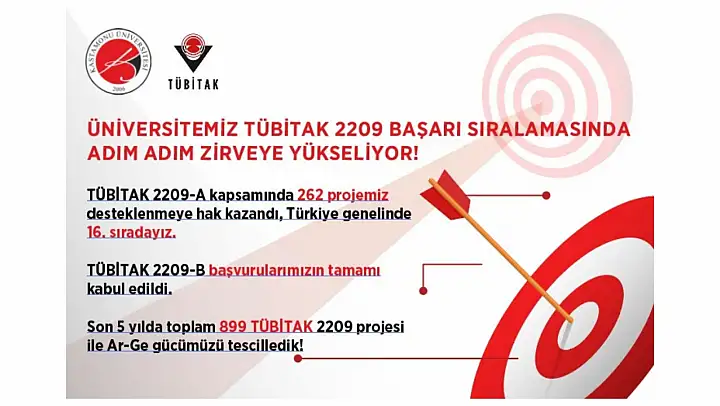 KASTAMONU ÜNİVERSİTESİ
2006

TÜBİTAK

ÜNİVERSİTEMİZ TÜBİTAK 2209 BAŞARI SIRALAMASINDA ADIM ADIM ZİRVEYE YÜKSELİYOR!

TÜBİTAK 2209-A kapsamında 262 projemiz desteklenmeye hak kazandı, Türkiye genelinde 16. sıradayız.

TÜBİTAK 2209-B başvurularımızın tamamı kabul edildi.

Son 5 yılda toplam 899 TÜBİTAK 2209 projesi ile Ar-Ge gücümüzü tescilledik!